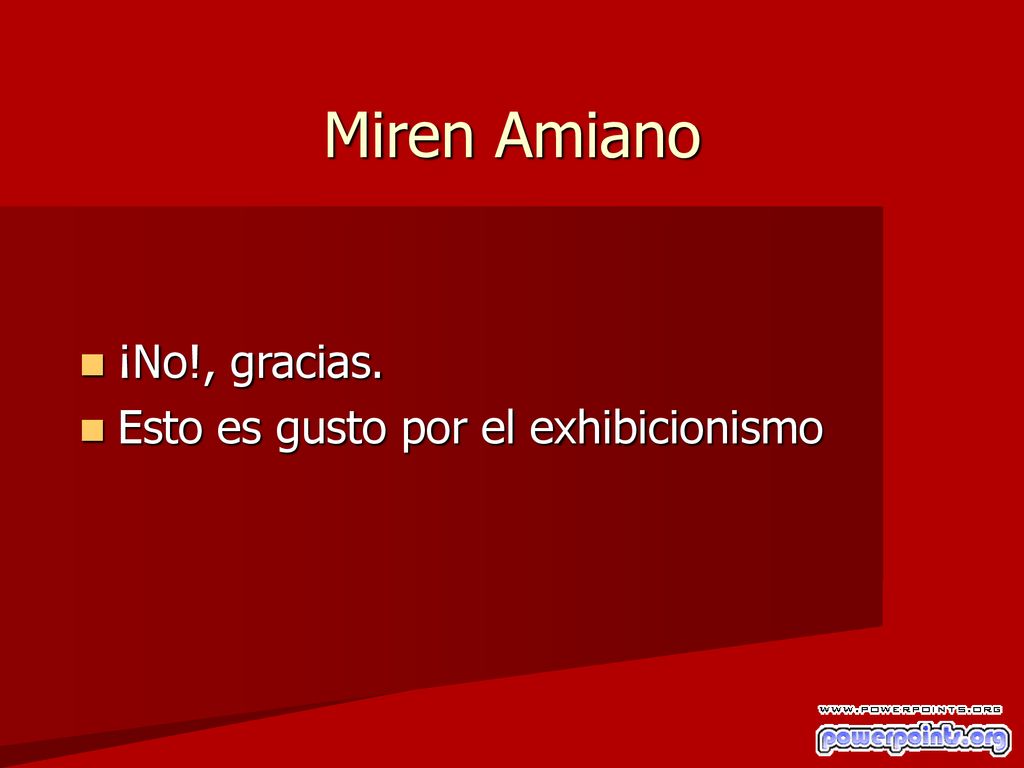 Miren Amiano

¡No!, gracias.
Esto es gusto por el exhibicionismo

WWW.POWERPOINTS.ORG
powerpoints.org